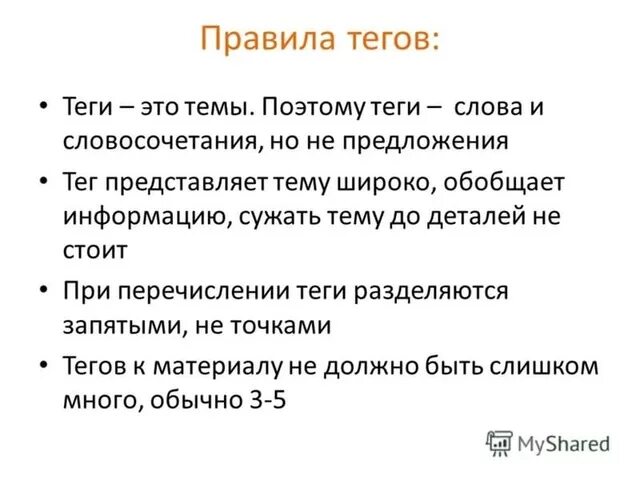 Правила тегов:

• Теги – это темы. Поэтому теги – слова и словосочетания, но не предложения

• Тег представляет тему широко, обобщает информацию, сужать тему до деталей не стоит

• При перечислении теги разделяются запятыми, не точками

• Тегов к материалу не должно быть слишком много, обычно 3-5

MyShared